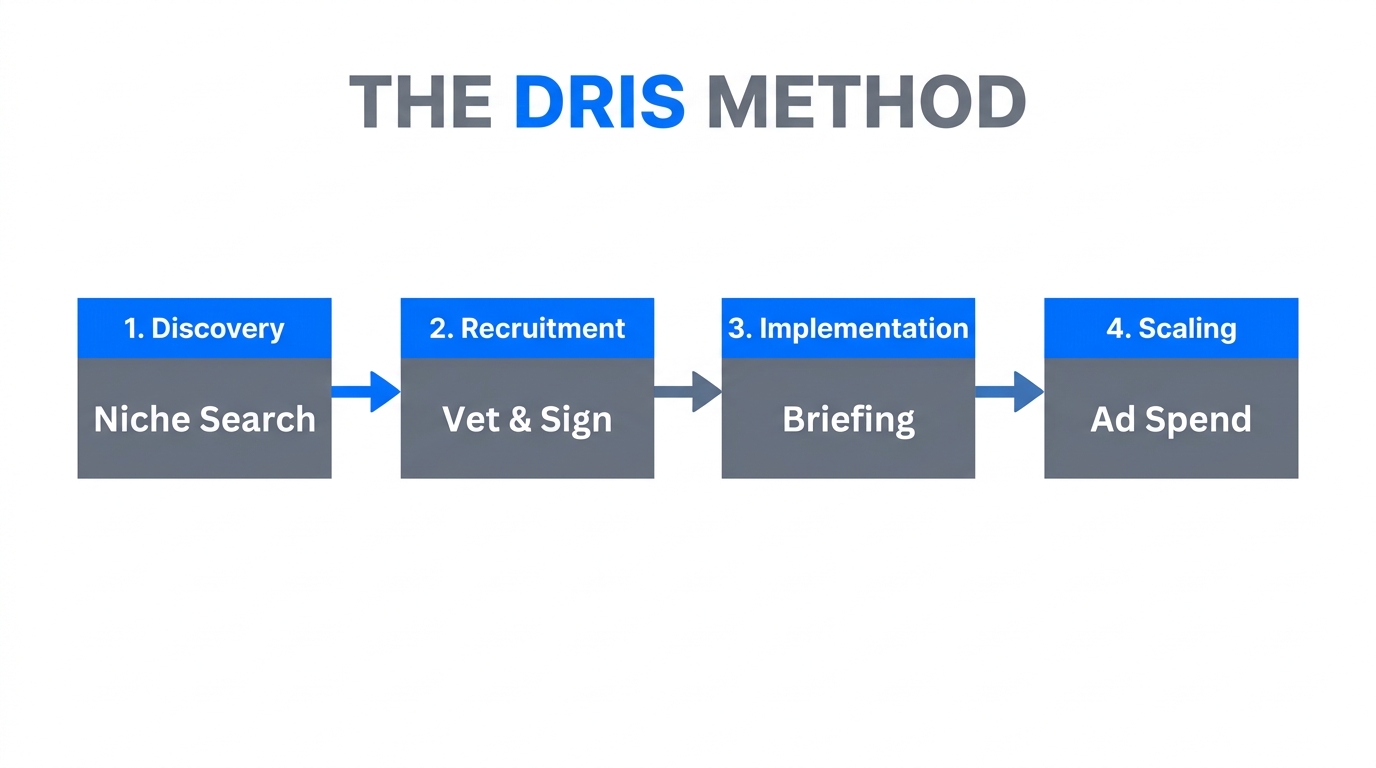 THE DRIS METHOD

1. Discovery
Niche Search

2. Recruitment
Vet & Sign

3. Implementation
Briefing

4. Scaling
Ad Spend